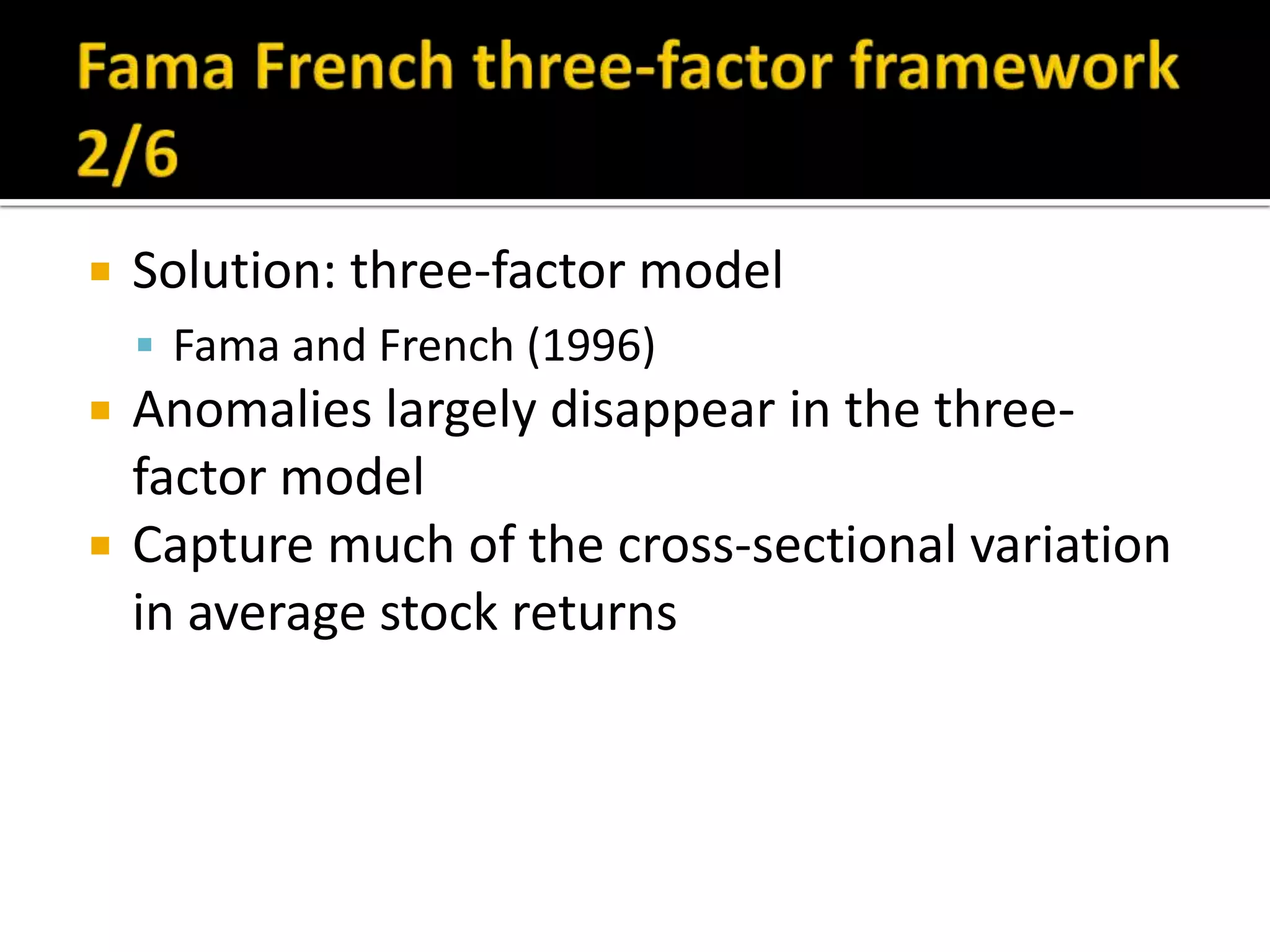 Fama French three-factor framework 2/6

Solution: three-factor model

Fama and French (1996)

Anomalies largely disappear in the three-factor model

Capture much of the cross-sectional variation in average stock returns